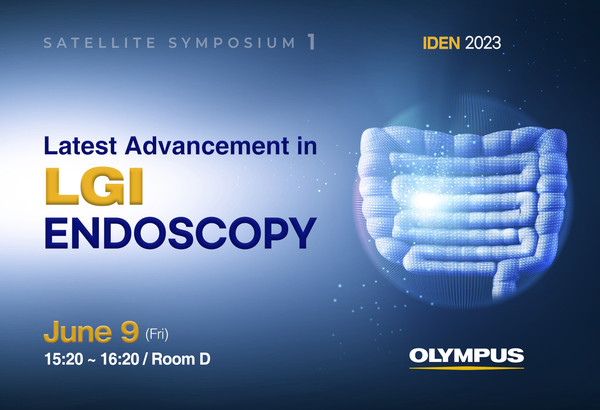 SATELLITE SYMPOSIUM 1

IDEN 2023

Latest Advancement in
LGI
ENDOSCOPY

June 9 (Fri)
15:20 ~ 16:20 / Room D

OLYMPUS